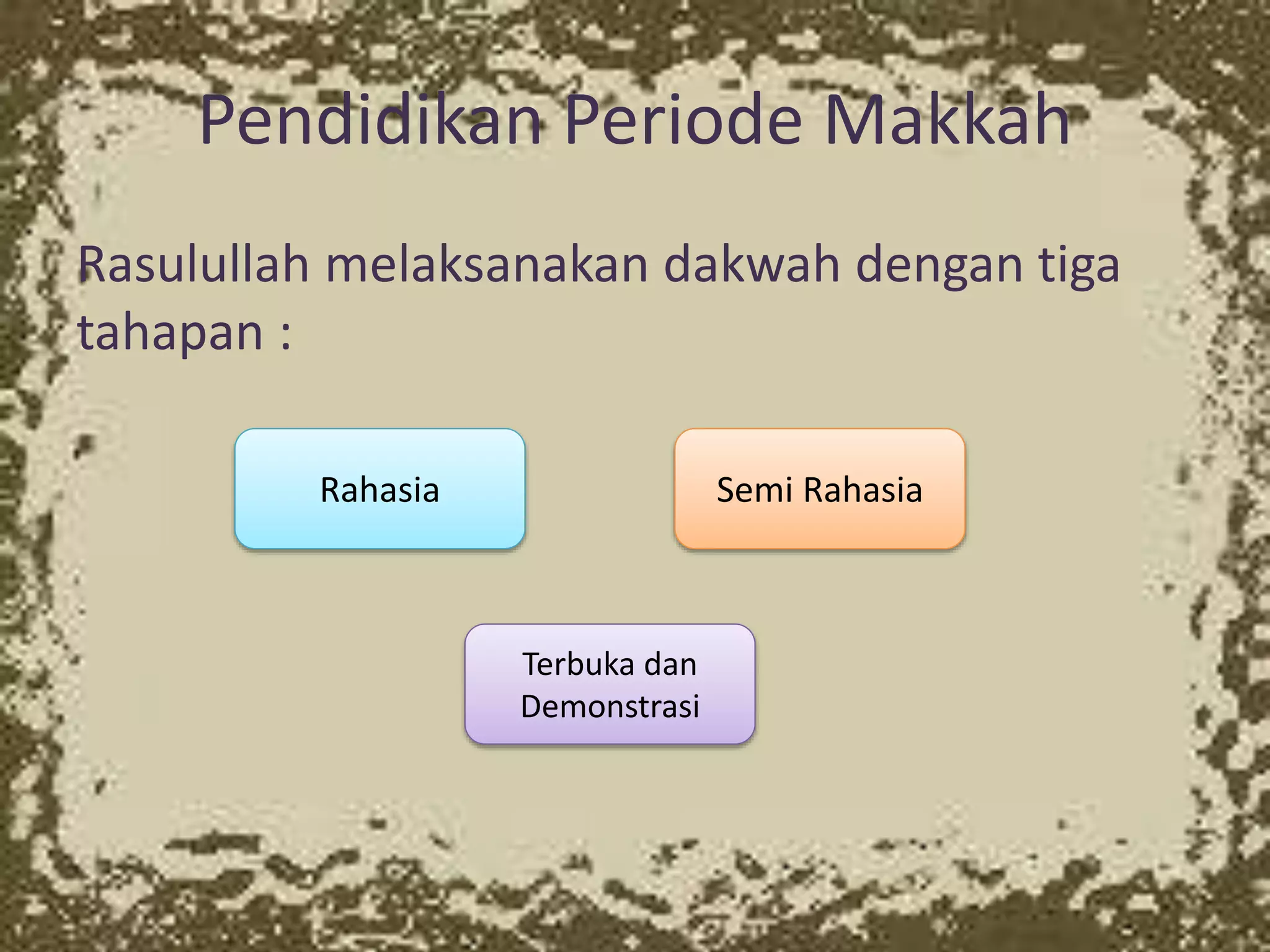 Pendidikan Periode Makkah

Rasulullah melaksanakan dakwah dengan tiga tahapan :

Rahasia

Semi Rahasia

Terbuka dan Demonstrasi